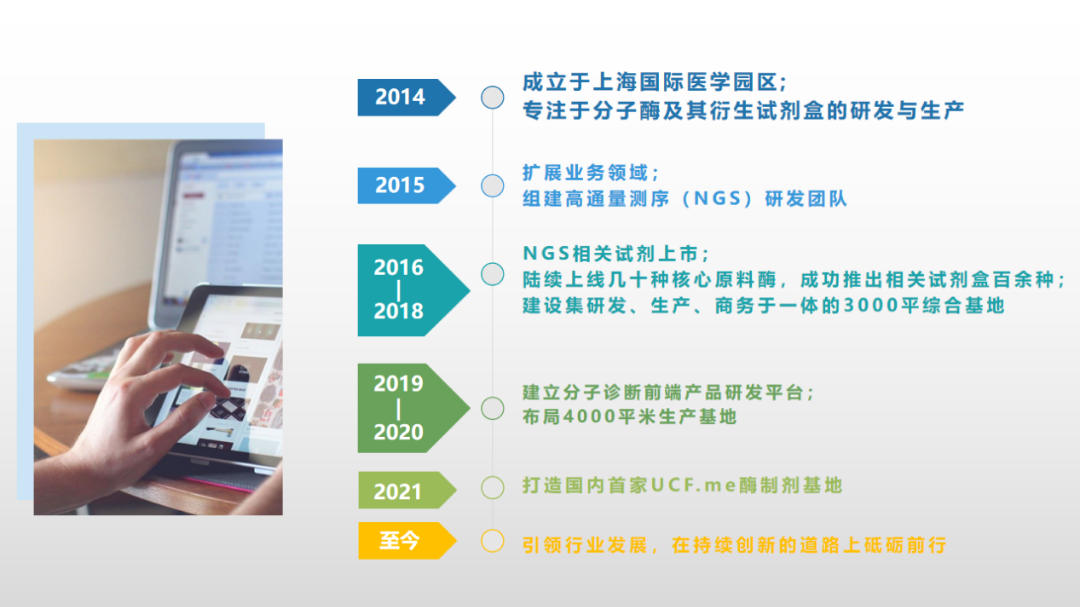 2014
成立于上海国际医学园区；
专注于分子酶及其衍生试剂盒的研发与生产

2015
扩展业务领域；
组建高通量测序（NGS）研发团队

2016
|
2018
NGS相关试剂上市；
陆续上线几十种核心原料酶，成功推出相关试剂盒百余种；
建设集研发、生产、商务于一体的3000平综合基地

2019
|
2020
建立分子诊断前端产品研发平台；
布局4000平米生产基地

2021
打造国内首家UCF.me酶制剂基地

至今
引领行业发展，在持续创新的道路上砥砺前行